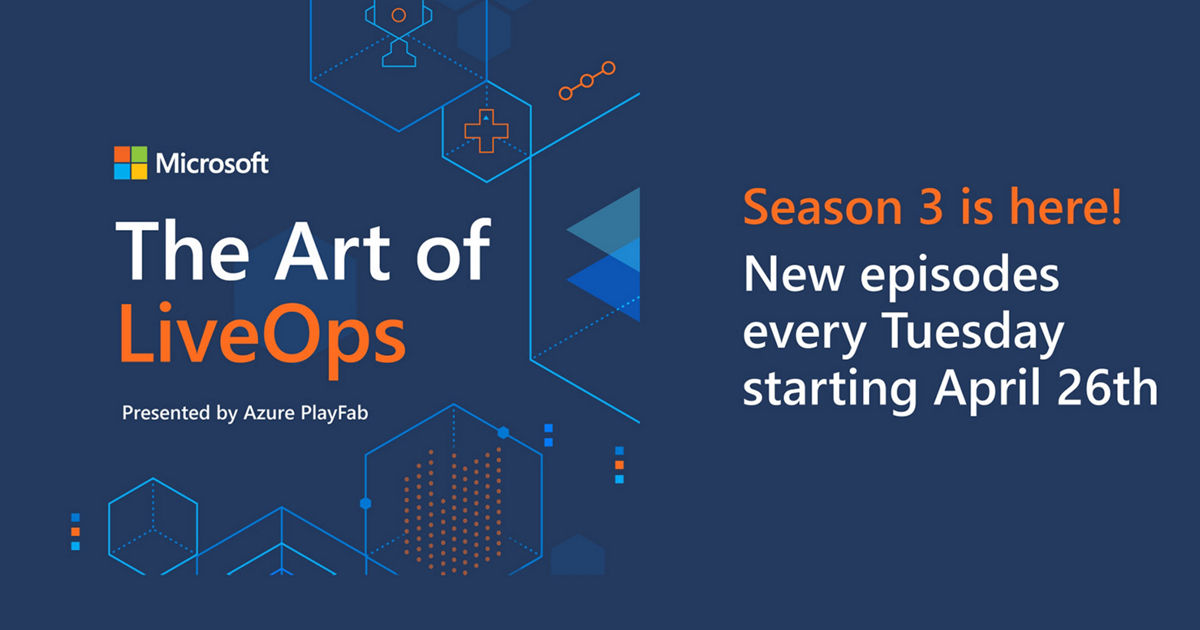 Microsoft

The Art of LiveOps

Presented by Azure PlayFab

Season 3 is here!

New episodes every Tuesday starting April 26th